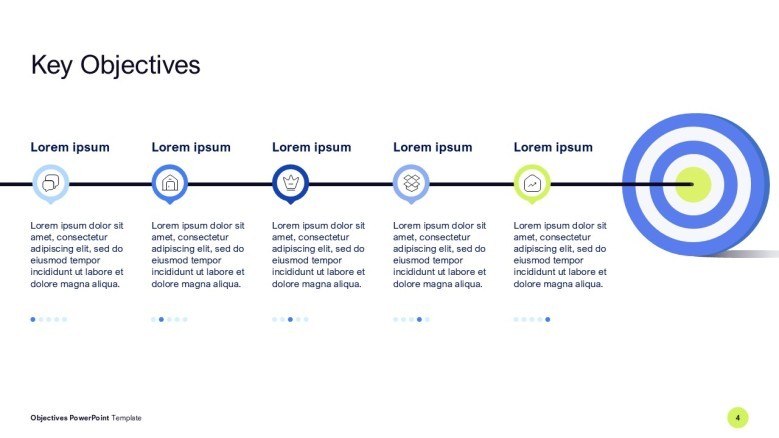 Key Objectives

Lorem ipsum

Lorem ipsum dolor sit amet, consectetur adipiscing elit, sed do eiusmod tempor incididunt ut labore et dolore magna aliqua.

Lorem ipsum

Lorem ipsum dolor sit amet, consectetur adipiscing elit, sed do eiusmod tempor incididunt ut labore et dolore magna aliqua.

Lorem ipsum

Lorem ipsum dolor sit amet, consectetur adipiscing elit, sed do eiusmod tempor incididunt ut labore et dolore magna aliqua.

Lorem ipsum

Lorem ipsum dolor sit amet, consectetur adipiscing elit, sed do eiusmod tempor incididunt ut labore et dolore magna aliqua.

Lorem ipsum

Lorem ipsum dolor sit amet, consectetur adipiscing elit, sed do eiusmod tempor incididunt ut labore et dolore magna aliqua.

Objectives PowerPoint Template

4